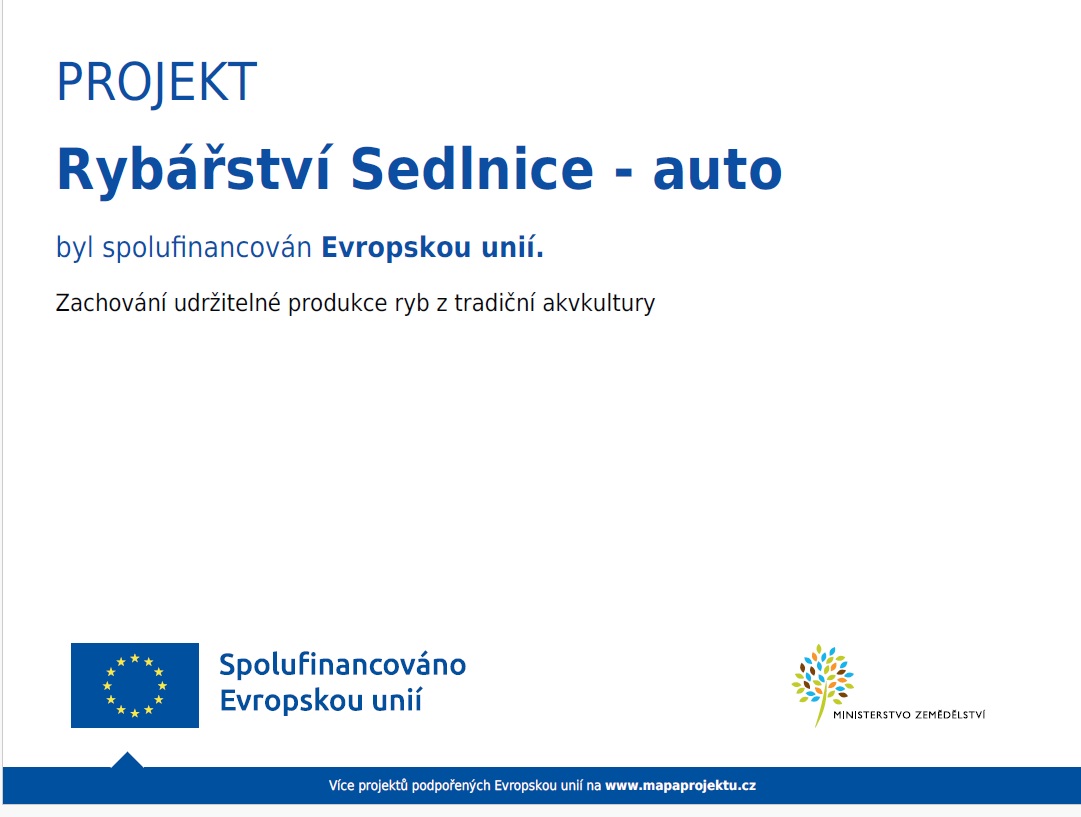 PROJEKT

Rybářství Sedlnice - auto

byl spolufinancován Evropskou unií.

Zachování udržitelné produkce ryb z tradiční akvkultury

Spolufinancováno Evropskou unií

MINISTERSTVO ZEMĚDĚLSTVÍ

Více projektů podpořených Evropskou unií na www.mapaprojektu.cz